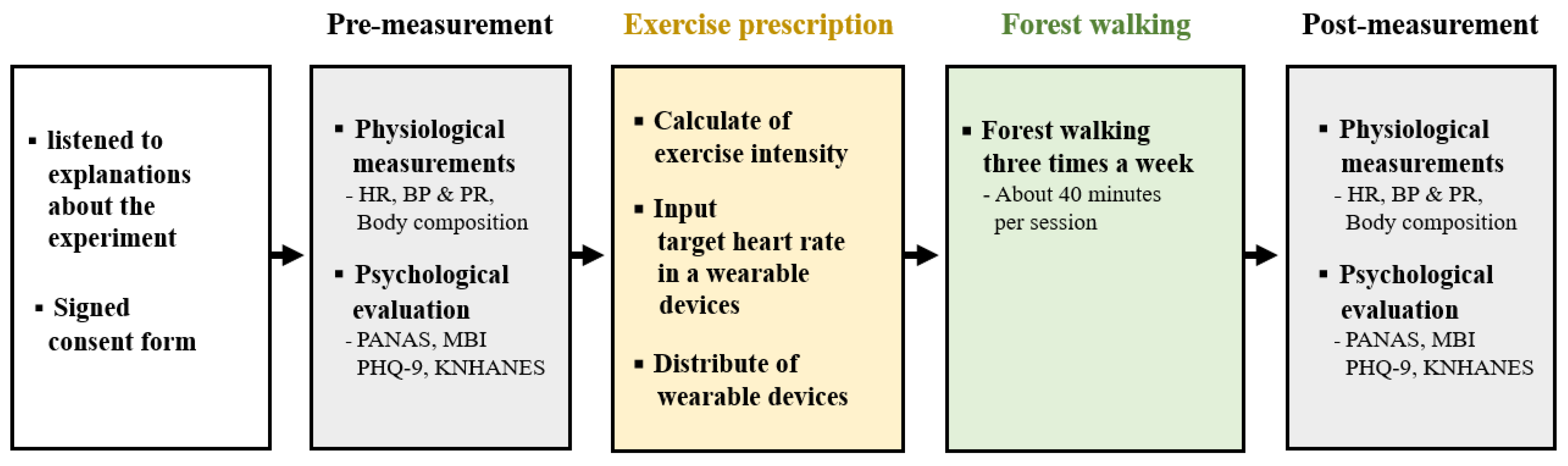 ▪ listened to explanations about the experiment

▪ Signed consent form

Pre-measurement

▪ Physiological measurements
- HR, BP & PR, Body composition

▪ Psychological evaluation
- PANAS, MBI PHQ-9, KNHANES

Exercise prescription

▪ Calculate of exercise intensity

▪ Input target heart rate in a wearable devices

▪ Distribute of wearable devices

Forest walking

▪ Forest walking three times a week
- About 40 minutes per session

Post-measurement

▪ Physiological measurements
- HR, BP & PR, Body composition

▪ Psychological evaluation
- PANAS, MBI PHQ-9, KNHANES